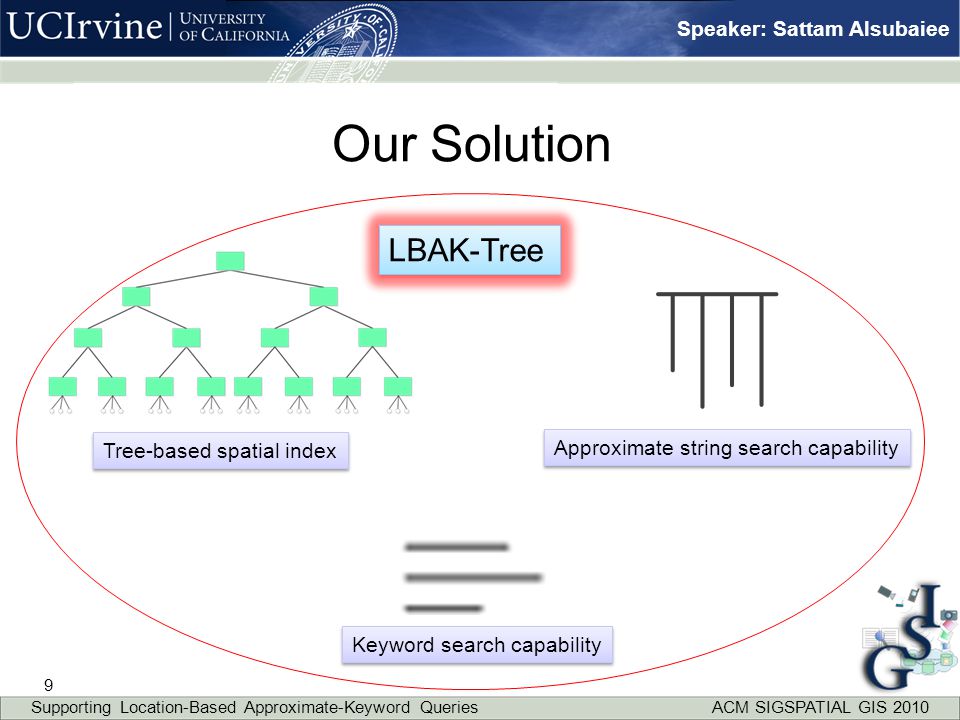 UCIrvine | UNIVERSITY OF CALIFORNIA

Speaker: Sattam Alsubaiee

Our Solution

LBAK-Tree

Tree-based spatial index

Approximate string search capability

Keyword search capability

GIS

9

Supporting Location-Based Approximate-Keyword Queries

ACM SIGSPATIAL GIS 2010